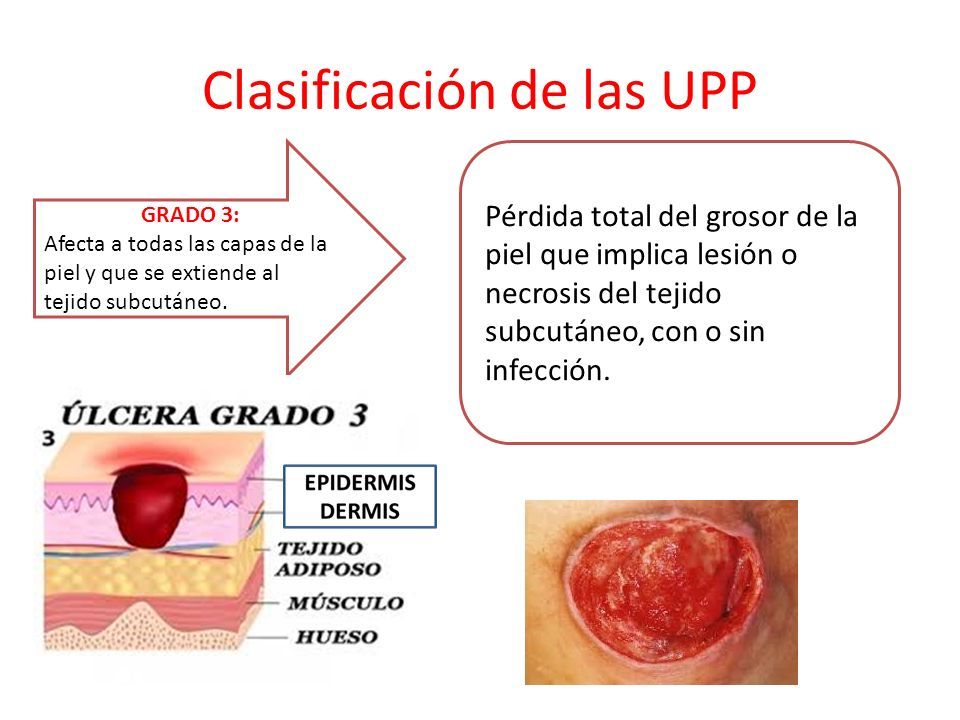 Clasificación de las UPP

GRADO 3:
Afecta a todas las capas de la piel y que se extiende al tejido subcutáneo.

Pérdida total del grosor de la piel que implica lesión o necrosis del tejido subcutáneo, con o sin infección.

ÚLCERA GRADO 3

3

EPIDERMIS
DERMIS

TEJIDO ADIPOSO

MÚSCULO

HUESO